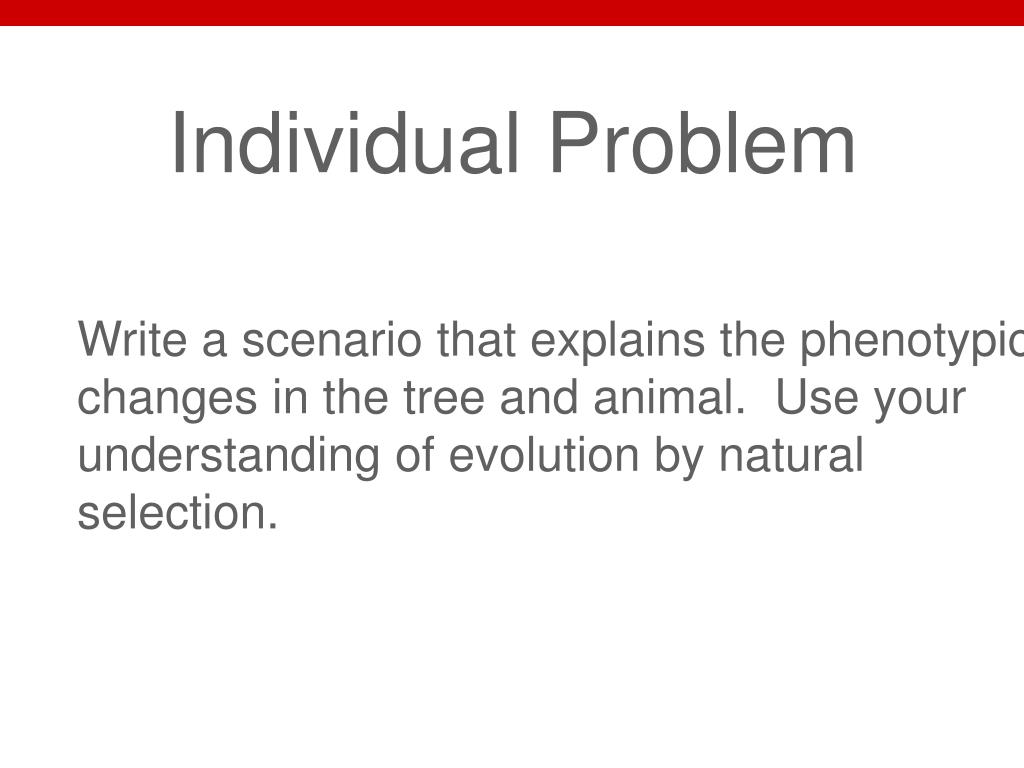 Individual Problem

Write a scenario that explains the phenotypic changes in the tree and animal. Use your understanding of evolution by natural selection.